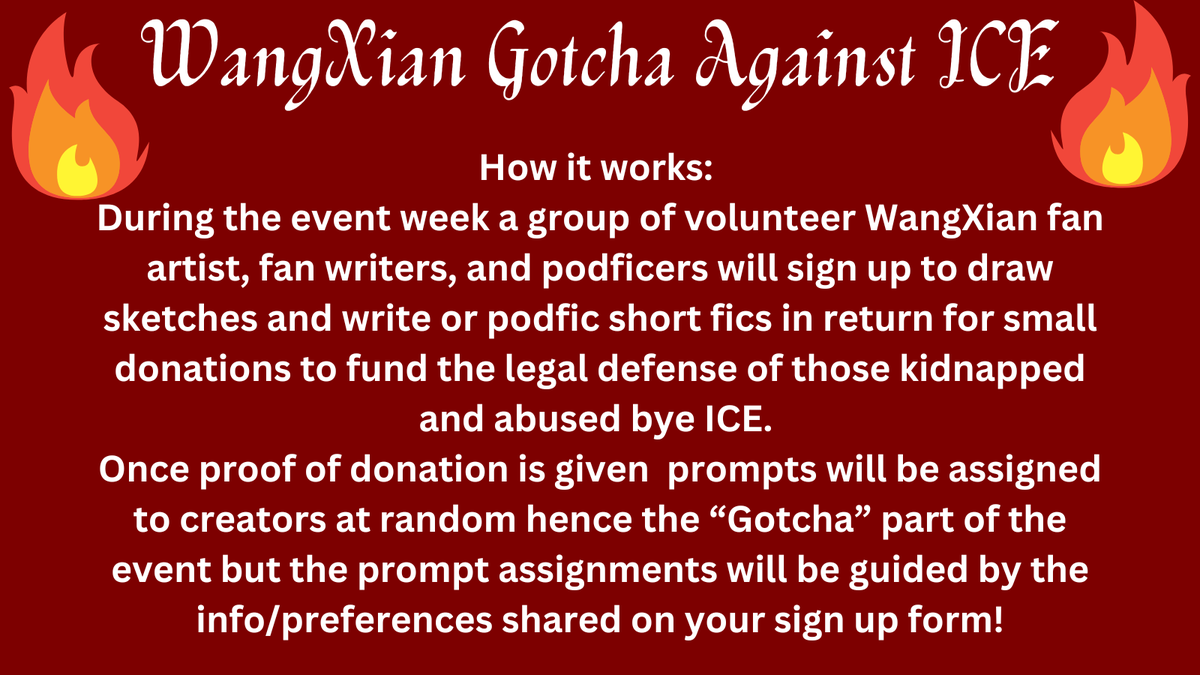 WangXian Gotcha Against ICE

How it works:
During the event week a group of volunteer WangXian fan artist, fan writers, and podficers will sign up to draw sketches and write or podfic short fics in return for small donations to fund the legal defense of those kidnapped and abused bye ICE.
Once proof of donation is given prompts will be assigned to creators at random hence the “Gotcha” part of the event but the prompt assignments will be guided by the info/preferences shared on your sign up form!